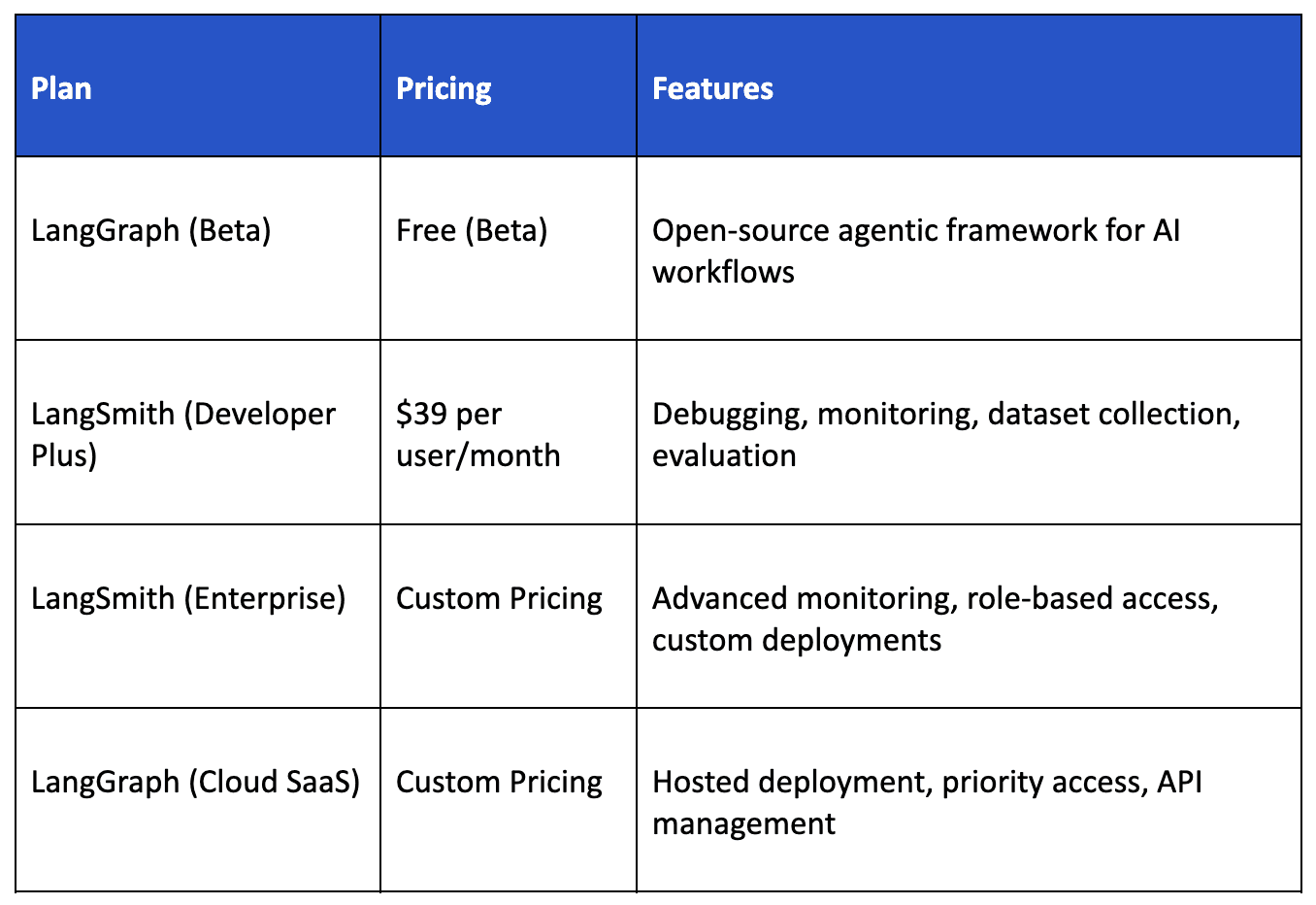 | Plan | Pricing | Features |
|---|---|---|
| LangGraph (Beta) | Free (Beta) | Open-source agentic framework for AI workflows |
| LangSmith (Developer Plus) | \$39 per user/month | Debugging, monitoring, dataset collection, evaluation |
| LangSmith (Enterprise) | Custom Pricing | Advanced monitoring, role-based access, custom deployments |
| LangGraph (Cloud SaaS) | Custom Pricing | Hosted deployment, priority access, API management |